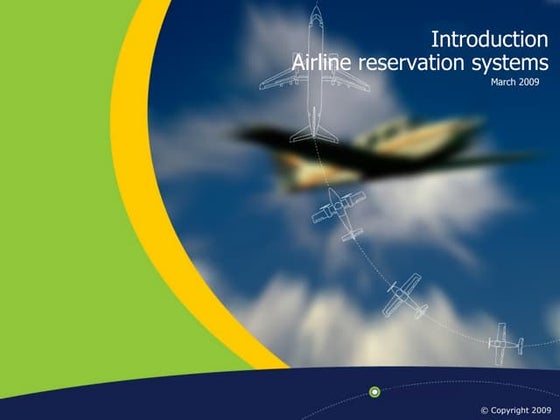 Introduction
Airline reservation systems
March 2009

© Copyright 2009